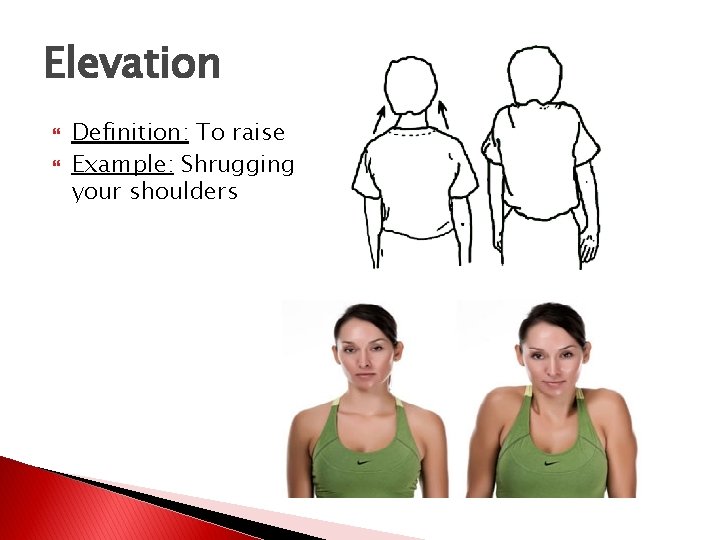 Elevation

Definition: To raise

Example: Shrugging your shoulders